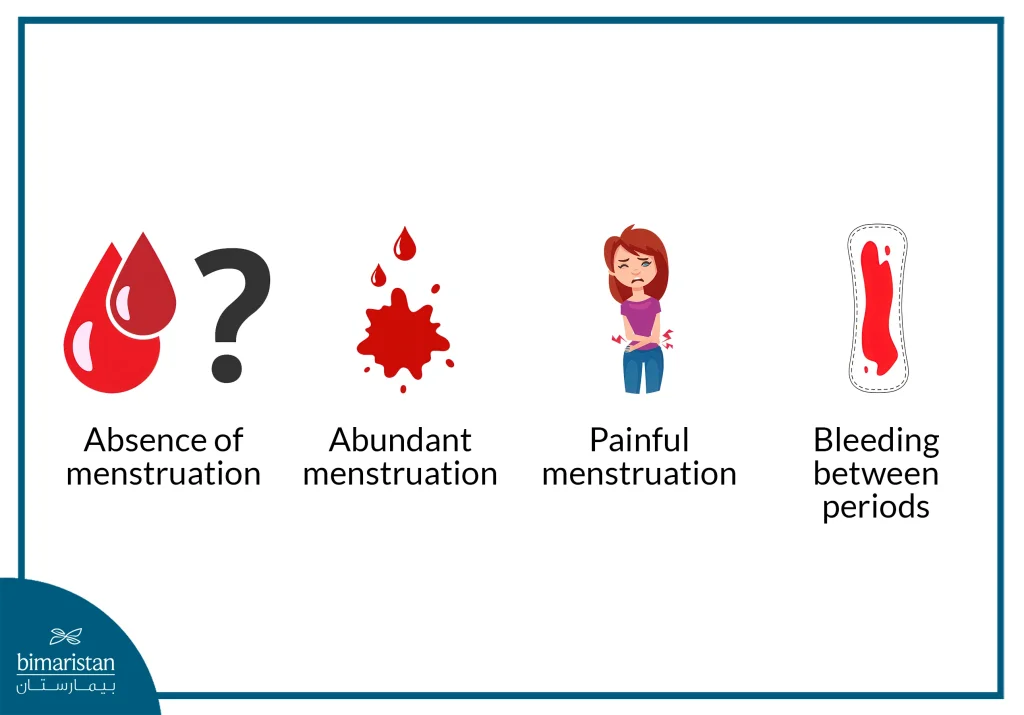 ?

Absence of menstruation

Abundant menstruation

Painful menstruation

Bleeding between periods

bimaristan
بيمارستان